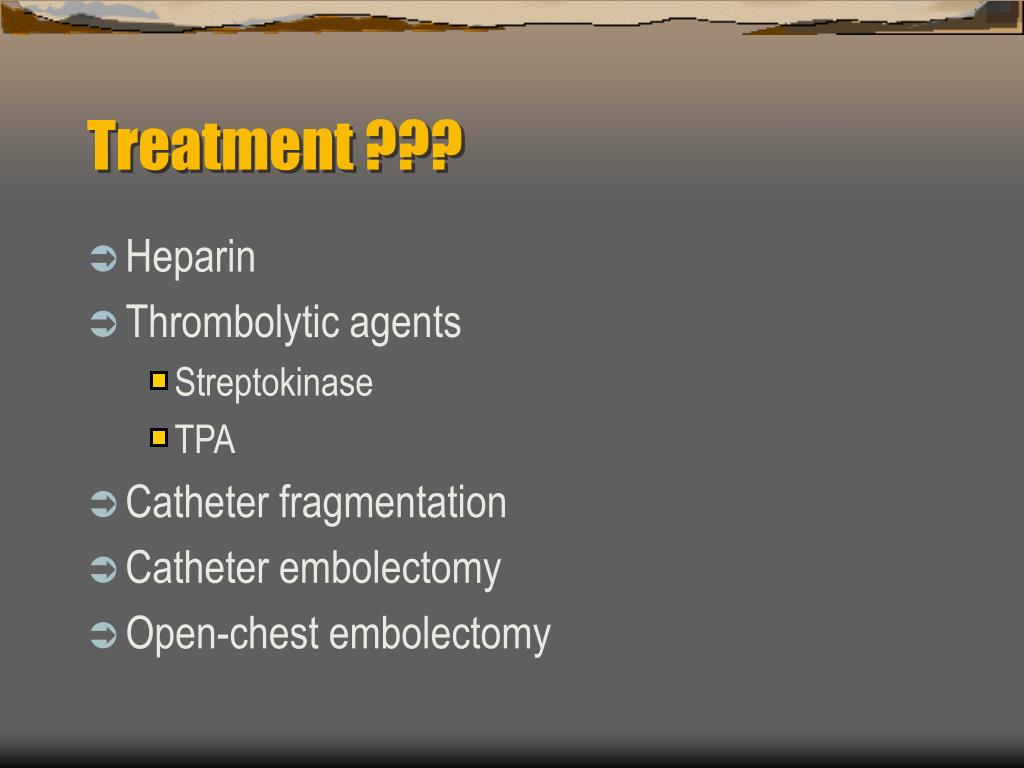 Treatment ???

Heparin
Thrombolytic agents
Streptokinase
TPA
Catheter fragmentation
Catheter embolectomy
Open-chest embolectomy